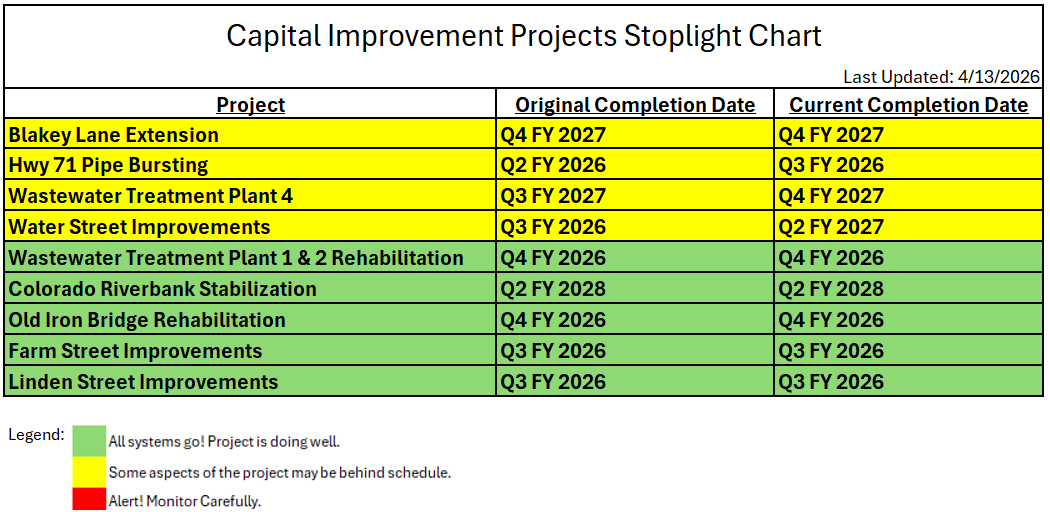 Capital Improvement Projects Stoplight Chart

Last Updated: 4/13/2026

| Project | Original Completion Date | Current Completion Date |
|---|---|---|
| Blakey Lane Extension | Q4 FY 2027 | Q4 FY 2027 |
| Hwy 71 Pipe Bursting | Q2 FY 2026 | Q3 FY 2026 |
| Wastewater Treatment Plant 4 | Q3 FY 2027 | Q4 FY 2027 |
| Water Street Improvements | Q3 FY 2026 | Q2 FY 2027 |
| Wastewater Treatment Plant 1 & 2 Rehabilitation | Q4 FY 2026 | Q4 FY 2026 |
| Colorado Riverbank Stabilization | Q2 FY 2028 | Q2 FY 2028 |
| Old Iron Bridge Rehabilitation | Q4 FY 2026 | Q4 FY 2026 |
| Farm Street Improvements | Q3 FY 2026 | Q3 FY 2026 |
| Linden Street Improvements | Q3 FY 2026 | Q3 FY 2026 |

Legend:
All systems go! Project is doing well.
Some aspects of the project may be behind schedule.
Alert! Monitor Carefully.